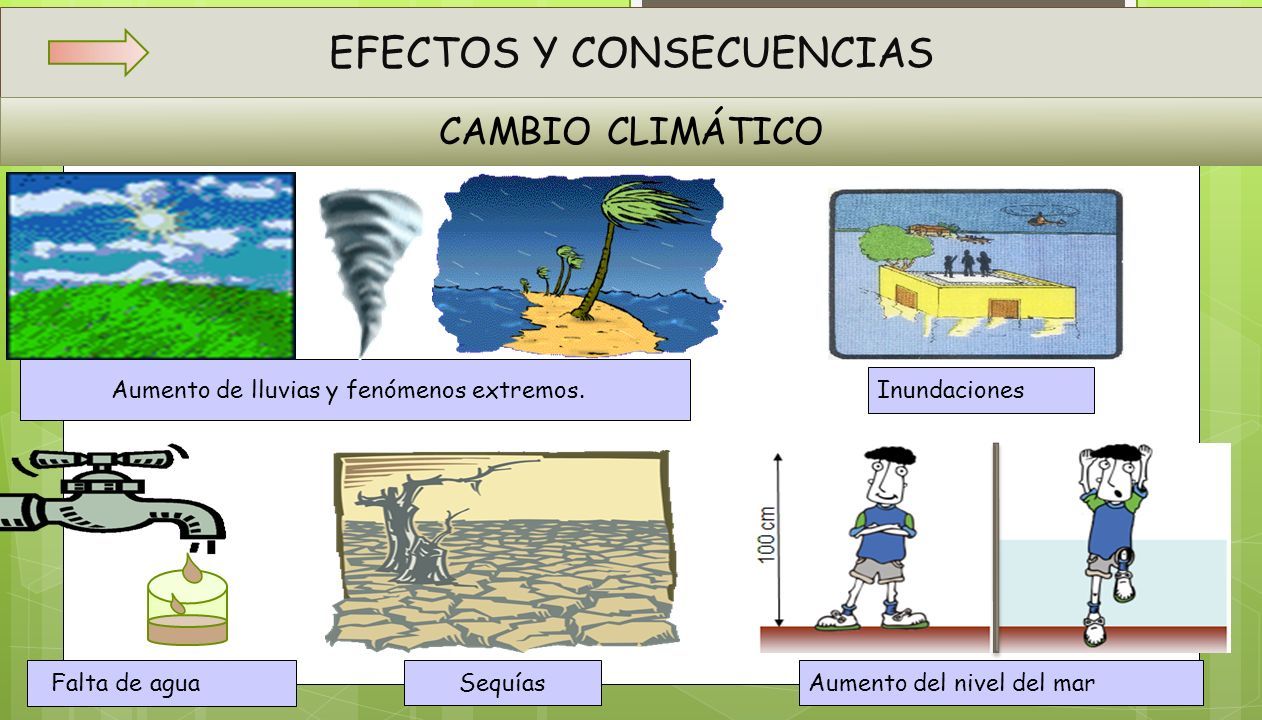 EFECTOS Y CONSECUENCIAS

CAMBIO CLIMÁTICO

Aumento de lluvias y fenómenos extremos.

Inundaciones

100 cm

Falta de agua

Sequías

Aumento del nivel del mar